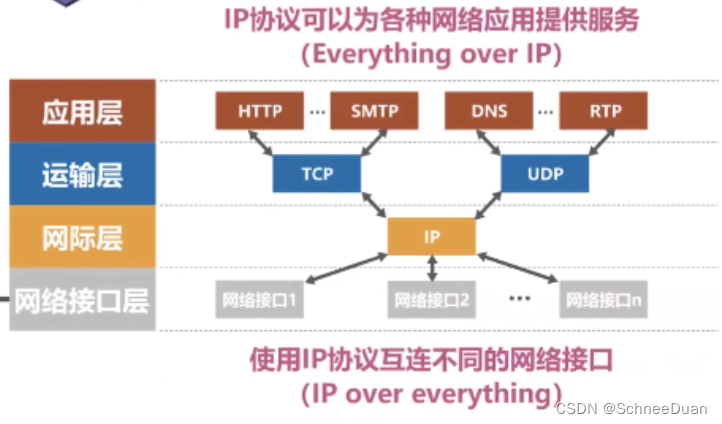 IP协议可以为各种网络应用提供服务
(Everything over IP)

应用层
运输层
网际层
网络接口层

HTTP ··· SMTP
DNS ··· RTP
TCP
UDP
IP
网络接口1
网络接口2
···
网络接口n

使用IP协议互连不同的网络接口
(IP over everything)

CSDN @SchneeDuan